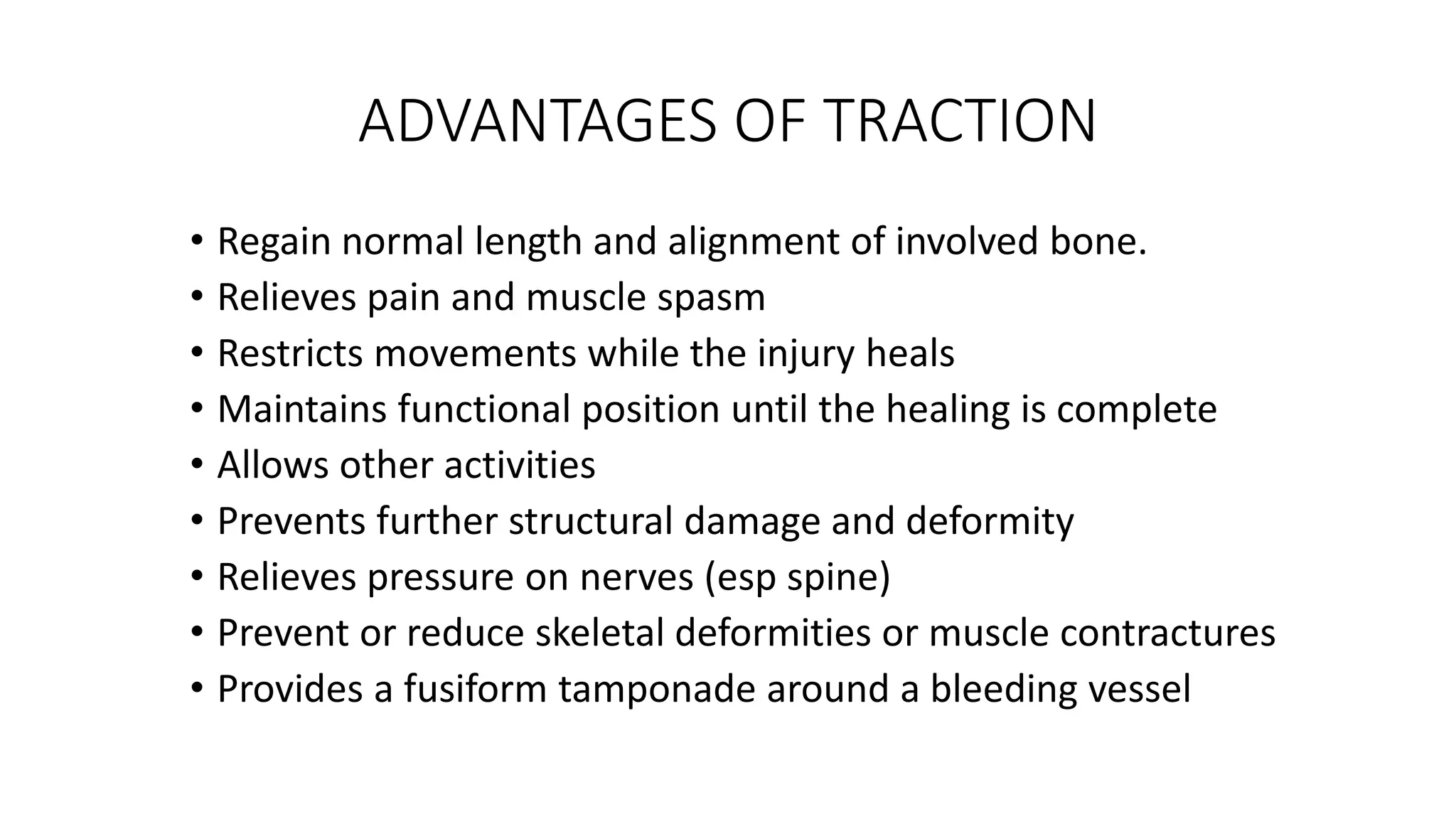 ADVANTAGES OF TRACTION

• Regain normal length and alignment of involved bone.
• Relieves pain and muscle spasm
• Restricts movements while the injury heals
• Maintains functional position until the healing is complete
• Allows other activities
• Prevents further structural damage and deformity
• Relieves pressure on nerves (esp spine)
• Prevent or reduce skeletal deformities or muscle contractures
• Provides a fusiform tamponade around a bleeding vessel